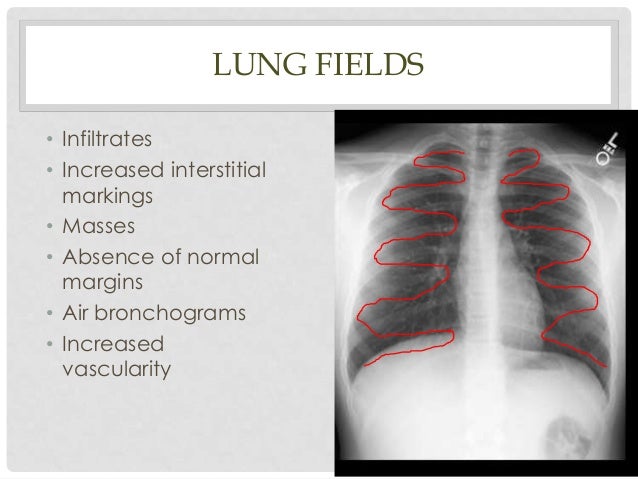 LUNG FIELDS

• Infiltrates
• Increased interstitial markings
• Masses
• Absence of normal margins
• Air bronchograms
• Increased vascularity

L